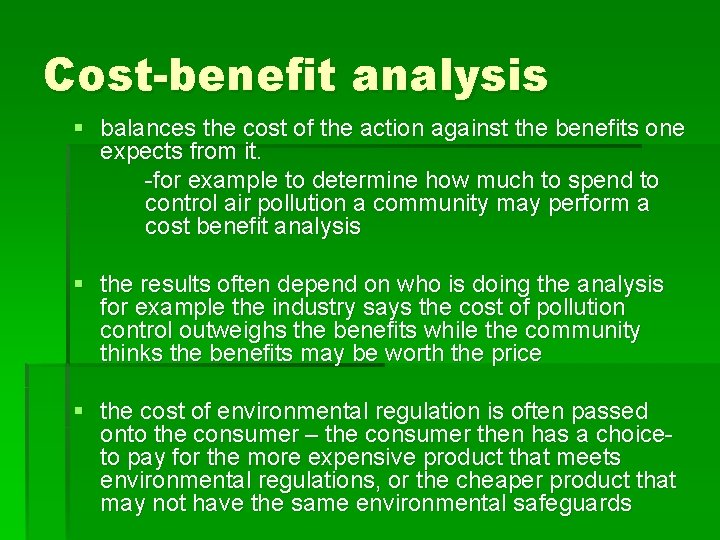 Cost-benefit analysis

▪ balances the cost of the action against the benefits one expects from it.

-for example to determine how much to spend to control air pollution a community may perform a cost benefit analysis

▪ the results often depend on who is doing the analysis for example the industry says the cost of pollution control outweighs the benefits while the community thinks the benefits may be worth the price

▪ the cost of environmental regulation is often passed onto the consumer – the consumer then has a choice- to pay for the more expensive product that meets environmental regulations, or the cheaper product that may not have the same environmental safeguards